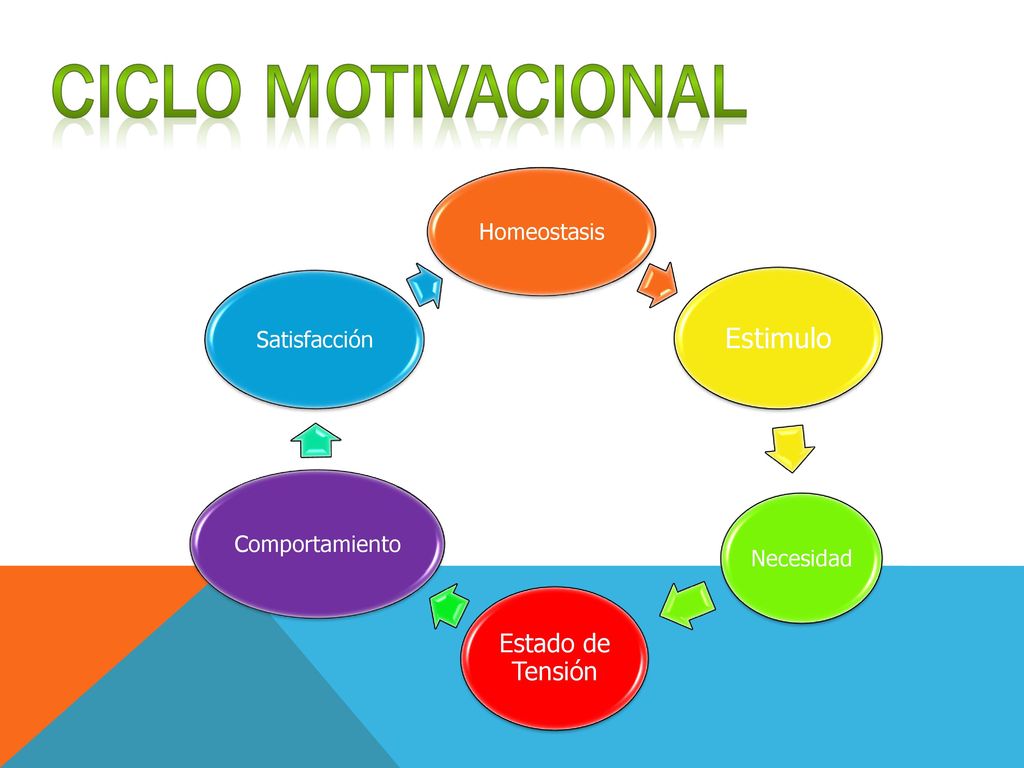 CICLO MOTIVACIONAL

Homeostasis

Estimulo

Necesidad

Estado de Tensión

Comportamiento

Satisfacción